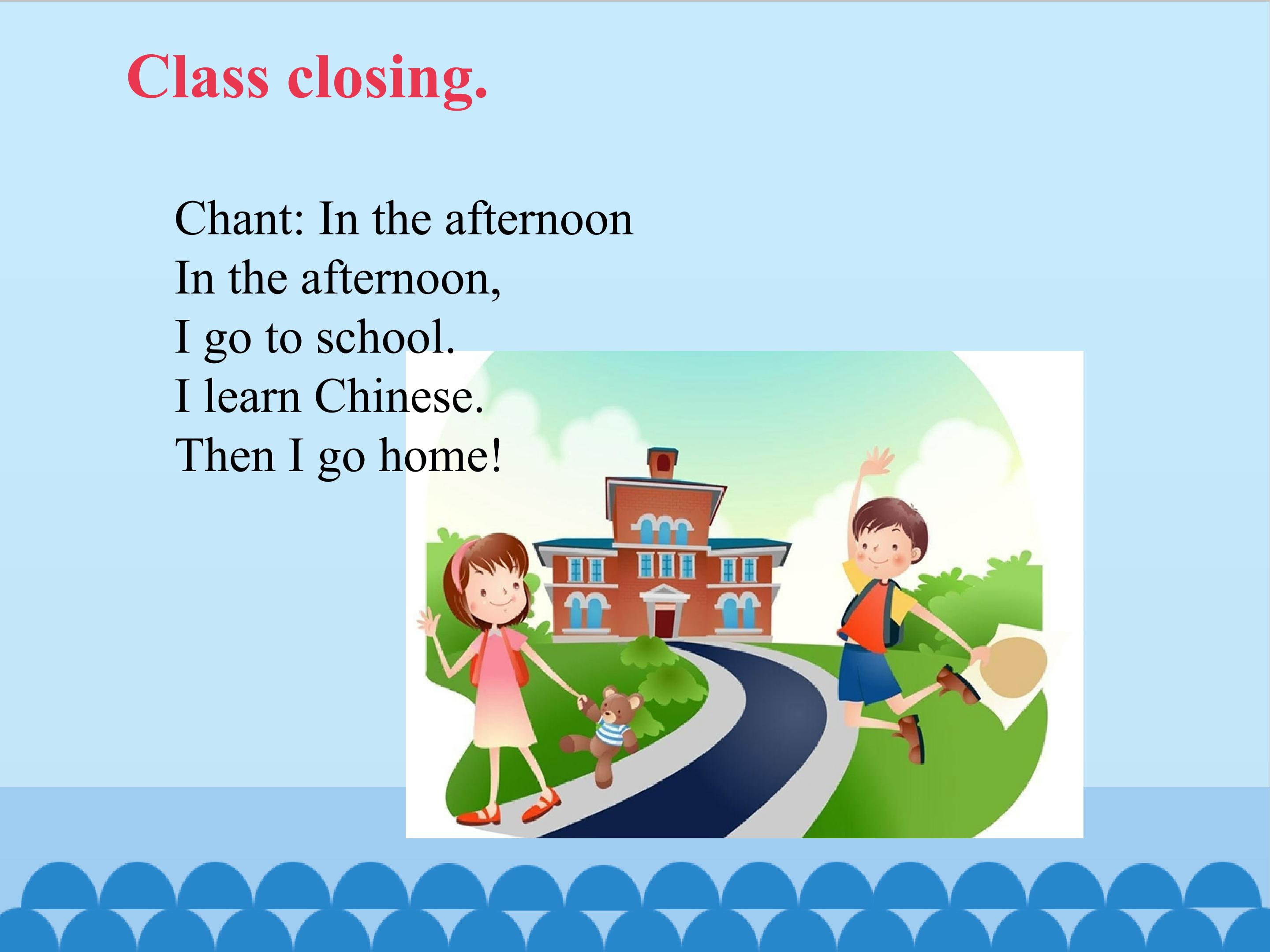 Class closing.

Chant: In the afternoon

In the afternoon,
I go to school.
I learn Chinese.
Then I go home!